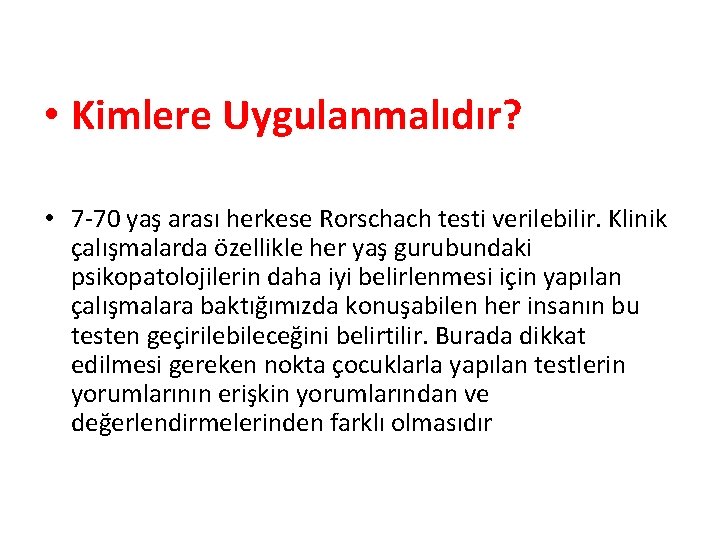 • Kimlere Uygulanmalıdır?

• 7-70 yaş arası herkese Rorschach testi verilebilir. Klinik çalışmalarda özellikle her yaş gurubundaki psikopatolojilerin daha iyi belirlenmesi için yapılan çalışmalara baktığımızda konuşabilen her insanın bu testen geçirilebileceğini belirtilir. Burada dikkat edilmesi gereken nokta çocuklarla yapılan testlerin yorumlarının erişkin yorumlarından ve değerlendirmelerinden farklı olmasıdır